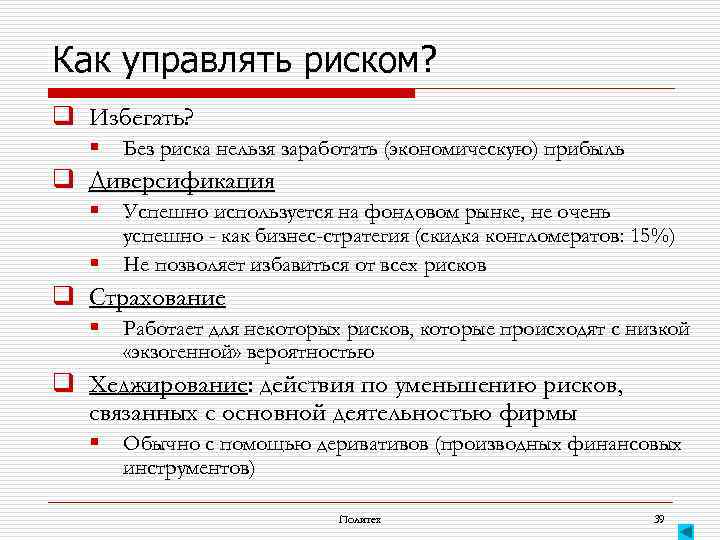 Как управлять риском?

Избегать?

Без риска нельзя заработать (экономическую) прибыль

Диверсификация

Успешно используется на фондовом рынке, не очень успешно - как бизнес-стратегия (скидка конгломератов: 15%)

Не позволяет избавиться от всех рисков

Страхование

Работает для некоторых рисков, которые происходят с низкой «экзогенной» вероятностью

Хеджирование: действия по уменьшению рисков, связанных с основной деятельностью фирмы

Обычно с помощью деривативов (производных финансовых инструментов)

Политех

39